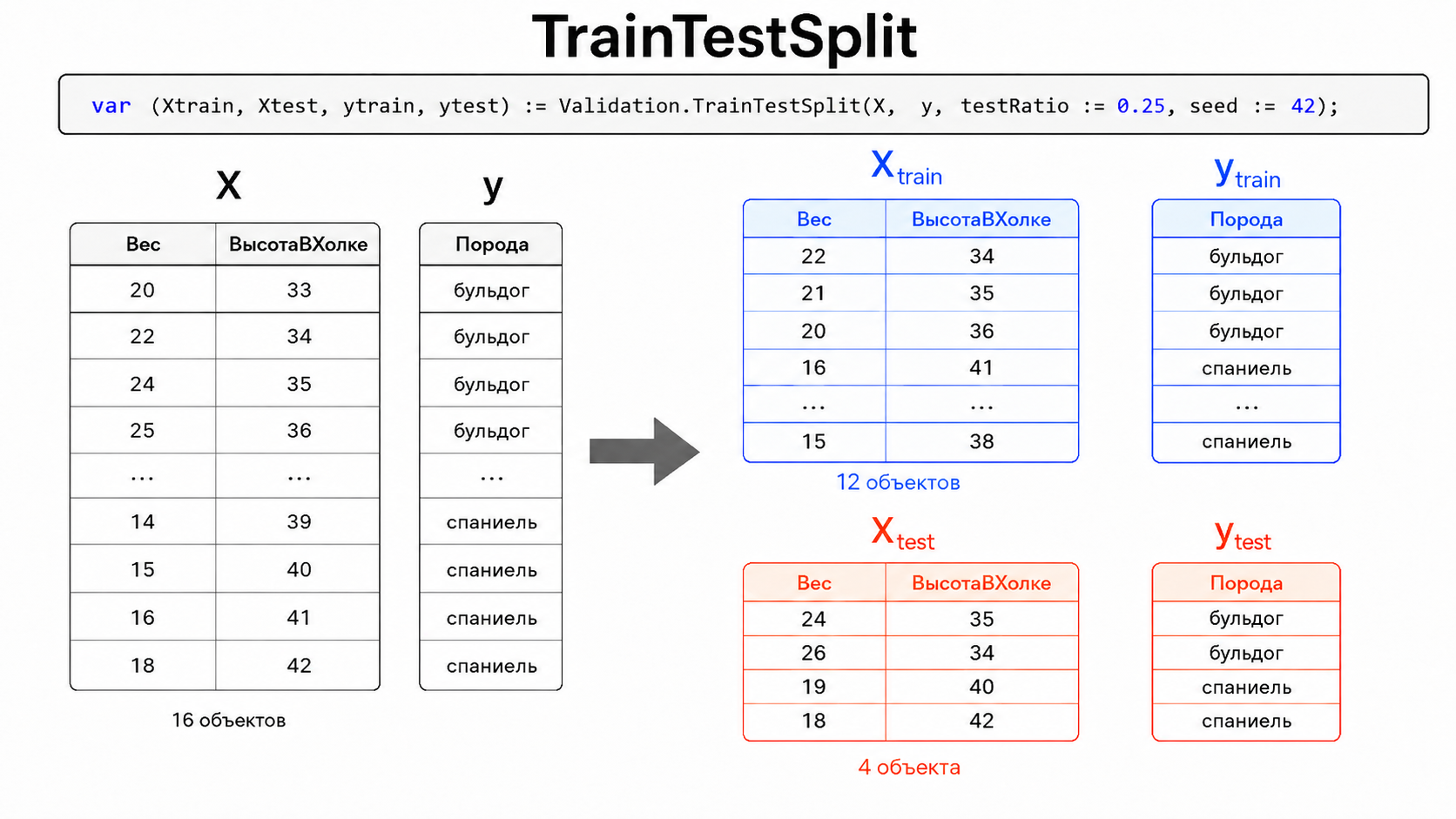 TrainTestSplit

var (Xtrain, Xtest, ytrain, ytest) := Validation.TrainTestSplit(X, y, testRatio := 0.25, seed := 42);

X

| Вес | ВысотаВХолке |
|---|---|
| 20 | 33 |
| 22 | 34 |
| 24 | 35 |
| 25 | 36 |
| ... | ... |
| 14 | 39 |
| 15 | 40 |
| 16 | 41 |
| 18 | 42 |

16 объектов

y

| Порода |
|---|
| бульдог |
| бульдог |
| бульдог |
| бульдог |
| ... |
| спаниель |
| спаниель |
| спаниель |
| спаниель |

$X_{train}$

| Вес | ВысотаВХолке |
|---|---|
| 22 | 34 |
| 21 | 35 |
| 20 | 36 |
| 16 | 41 |
| ... | ... |
| 15 | 38 |

12 объектов

$y_{train}$

| Порода |
|---|
| бульдог |
| бульдог |
| бульдог |
| спаниель |
| ... |
| спаниель |

$X_{test}$

| Вес | ВысотаВХолке |
|---|---|
| 24 | 35 |
| 26 | 34 |
| 19 | 40 |
| 18 | 42 |

4 объекта

$y_{test}$

| Порода |
|---|
| бульдог |
| бульдог |
| спаниель |
| спаниель |